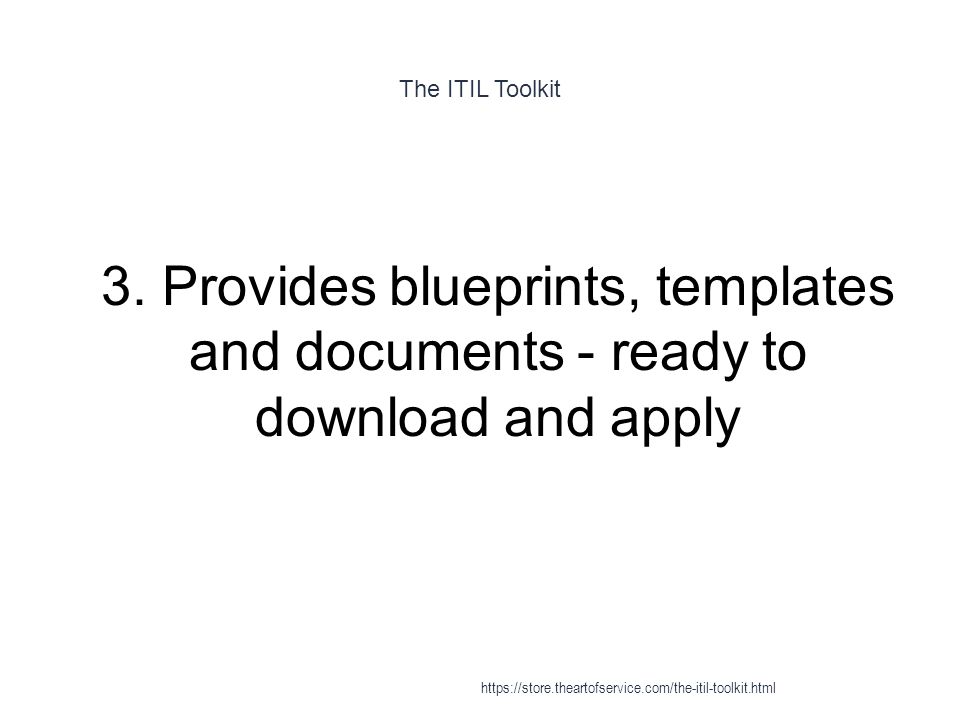 The ITIL Toolkit

3. Provides blueprints, templates and documents - ready to download and apply

https://store.theartofservice.com/the-itil-toolkit.html